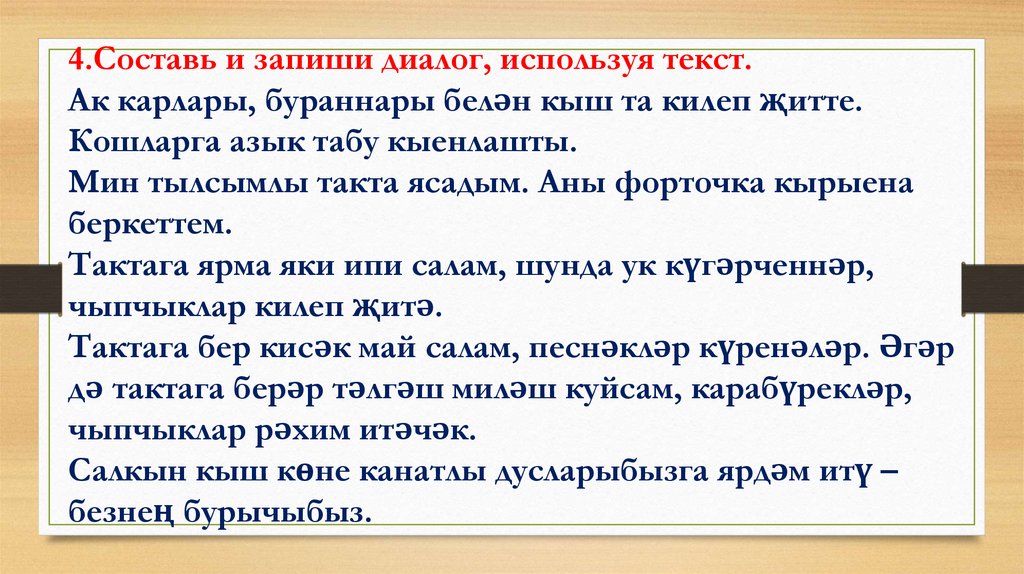 4.Составь и запиши диалог, используя текст.
Ак карлары, бураннары белән кыш та килеп җитте. Кошларга азык табу кыенлашты.
Мин тылсымлы такта ясадым. Аны форточка кырыена беркеттем.
Тактага ярма яки ипи салам, шунда ук күгәрченнәр, чыпчыклар килеп җитә.
Тактага бер кисәк май салам, песнәкләр күренәләр. Әгәр дә тактага берәр тәлгәш миләш куйсам, карабүрекләр, чыпчыклар рәхим итәчәк.
Салкын кыш көне канатлы дусларыбызга ярдәм итү – безнең бурычыбыз.